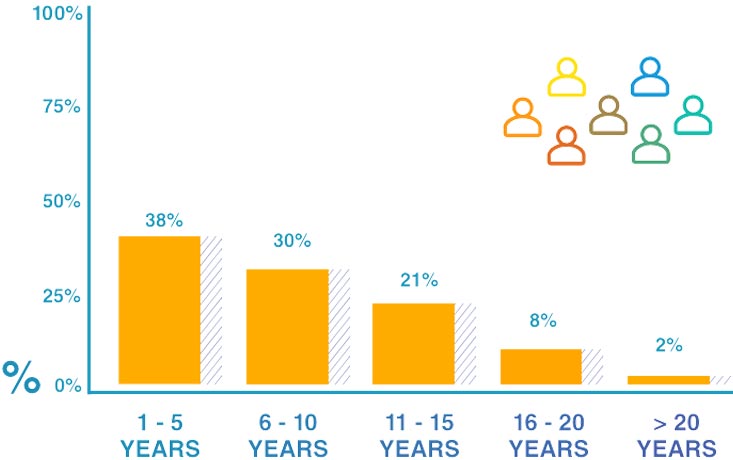 100%
75%
50%
25%
%
0%

38%
30%
21%
8%
2%

1 - 5 YEARS
6 - 10 YEARS
11 - 15 YEARS
16 - 20 YEARS
> 20 YEARS